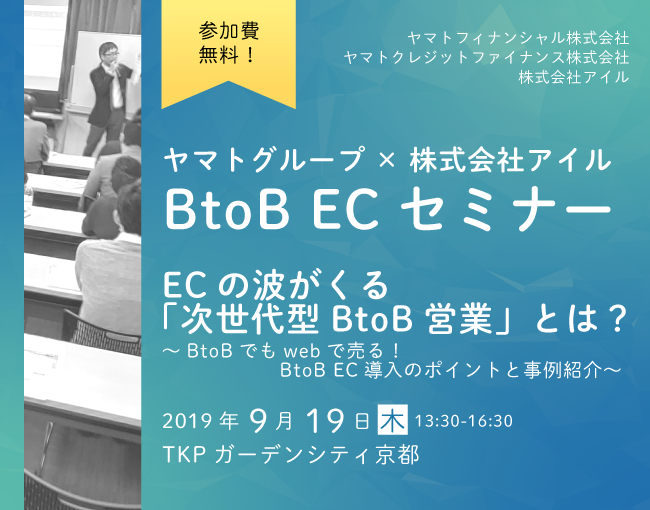 参加費
無料！

ヤマトフィナンシャル株式会社
ヤマトクレジットファイナンス株式会社
株式会社アイル

ヤマトグループ × 株式会社アイル
BtoB EC セミナー

EC の波がくる
「次世代型 BtoB 営業」とは？
～ BtoB でも web で売る！
BtoB EC 導入のポイントと事例紹介～

2019 年 9 月 19 日 木 13:30-16:30
TKP ガーデンシティ京都